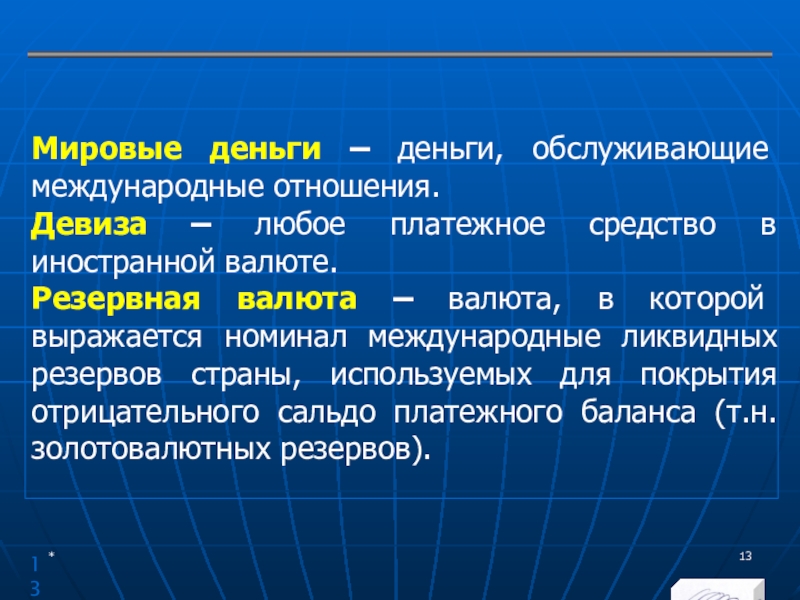 Мировые деньги – деньги, обслуживающие международные отношения.

Девиза – любое платежное средство в иностранной валюте.

Резервная валюта – валюта, в которой выражается номинал международные ликвидных резервов страны, используемых для покрытия отрицательного сальдо платежного баланса (т.н. золотовалютных резервов).

*

13

1
3